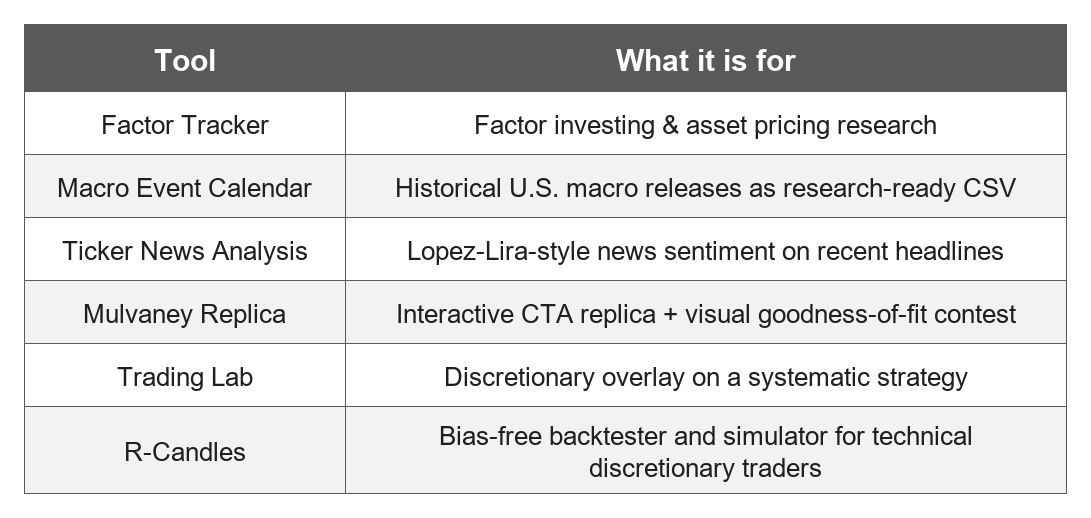 | Tool | What it is for |
|---|---|
| Factor Tracker | Factor investing & asset pricing research |
| Macro Event Calendar | Historical U.S. macro releases as research-ready CSV |
| Ticker News Analysis | Lopez-Lira-style news sentiment on recent headlines |
| Mulvaney Replica | Interactive CTA replica + visual goodness-of-fit contest |
| Trading Lab | Discretionary overlay on a systematic strategy |
| R-Candles | Bias-free backtester and simulator for technical discretionary traders |